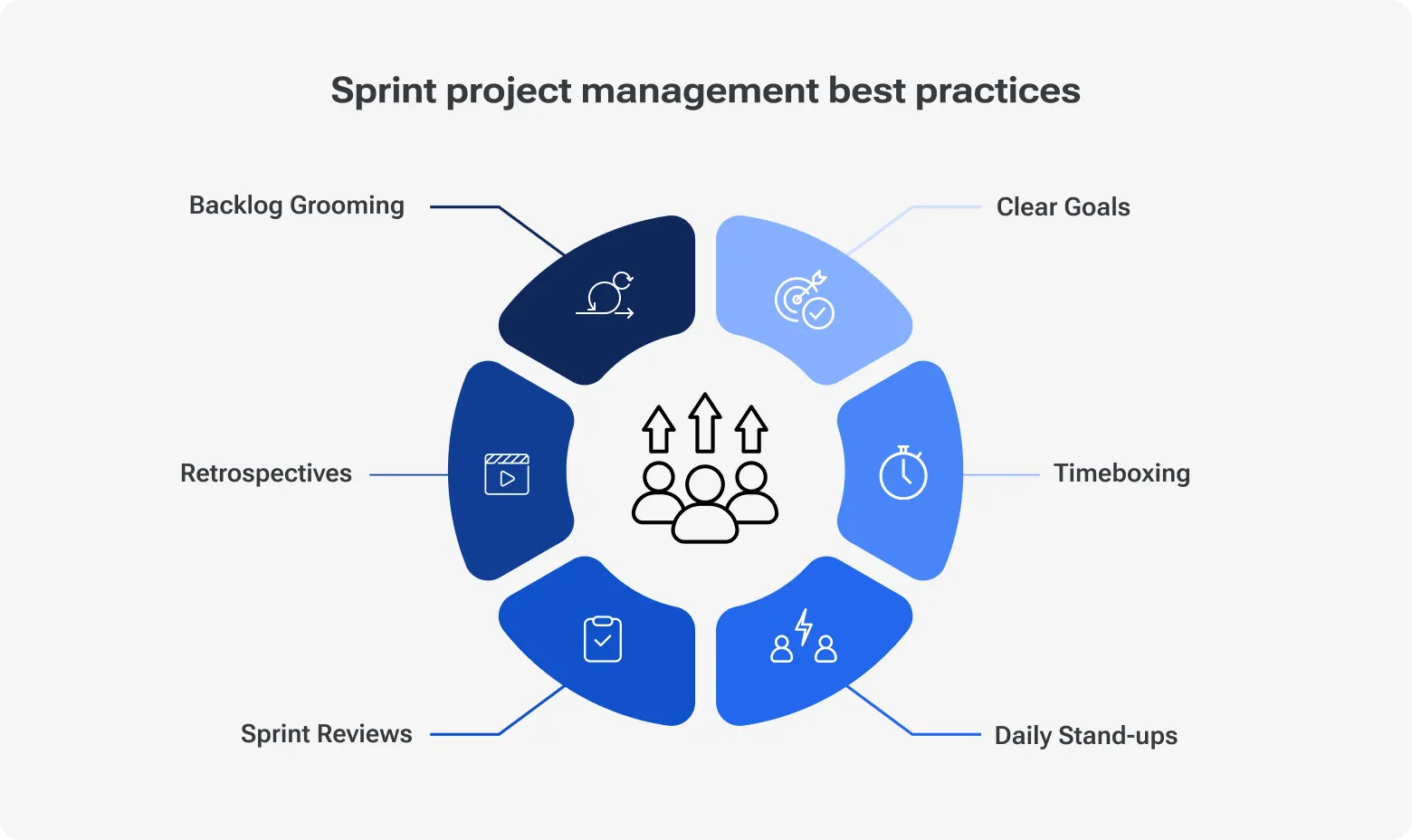 Sprint project management best practices

Backlog Grooming

Clear Goals

Retrospectives

Timeboxing

Sprint Reviews

Daily Stand-ups